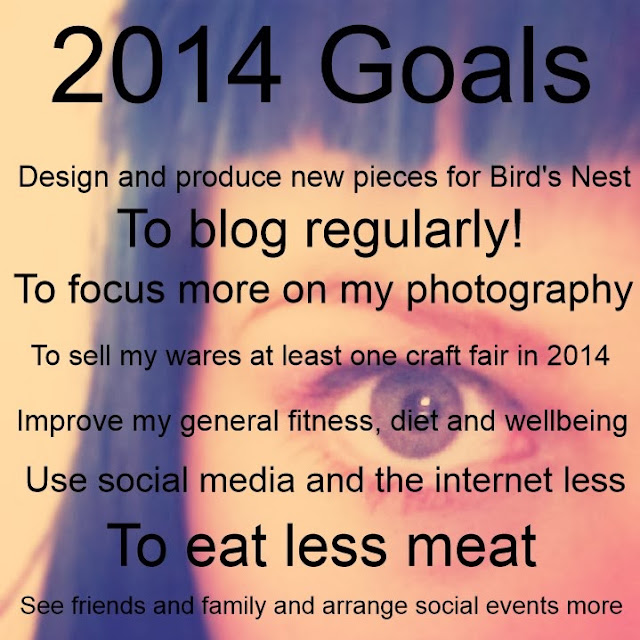 2014 Goals

Design and produce new pieces for Bird's Nest

To blog regularly!

To focus more on my photography

To sell my wares at least one craft fair in 2014

Improve my general fitness, diet and wellbeing

Use social media and the internet less

To eat less meat

See friends and family and arrange social events more